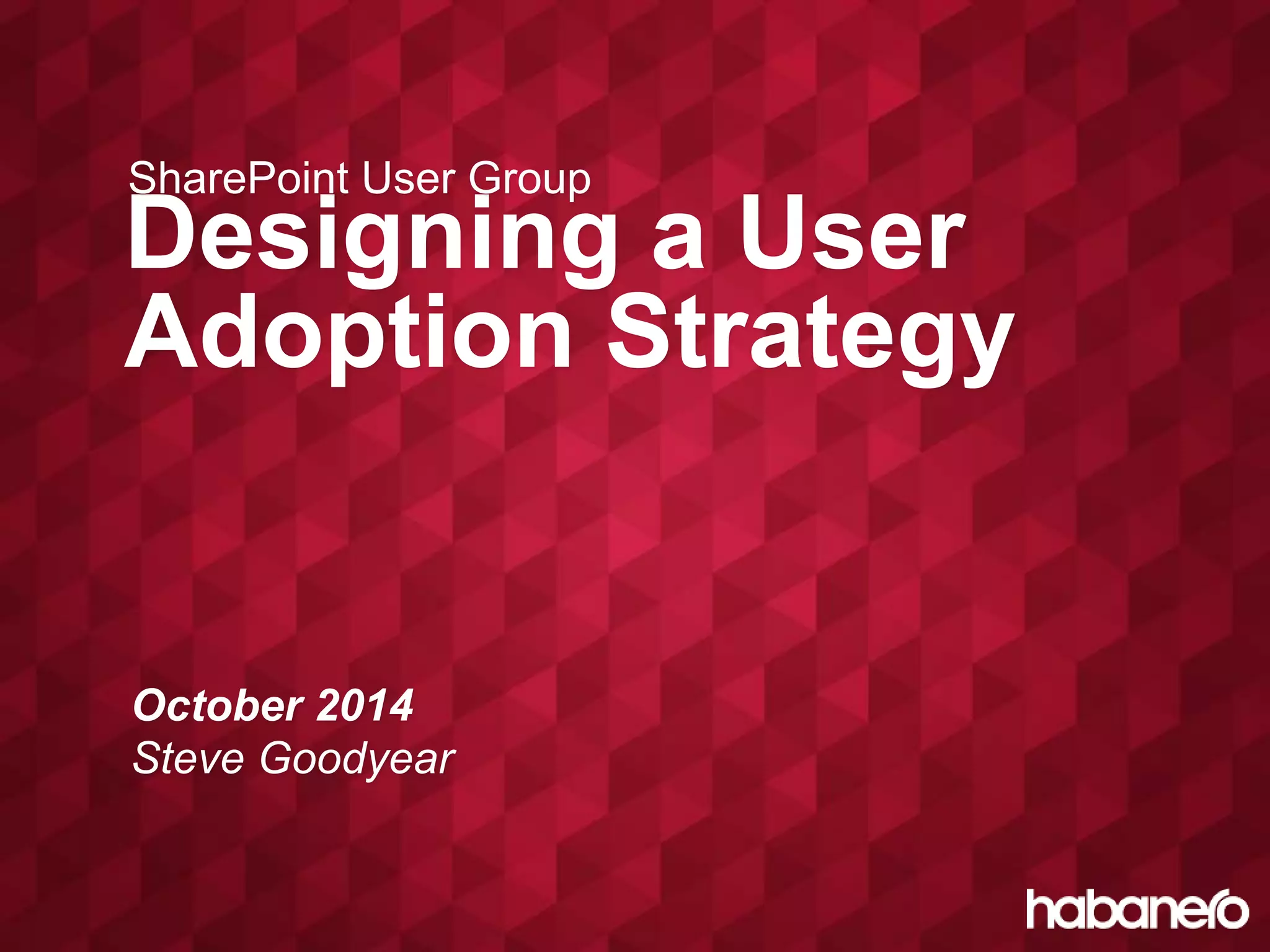 SharePoint User Group
Designing a User Adoption Strategy

October 2014
Steve Goodyear

habanero